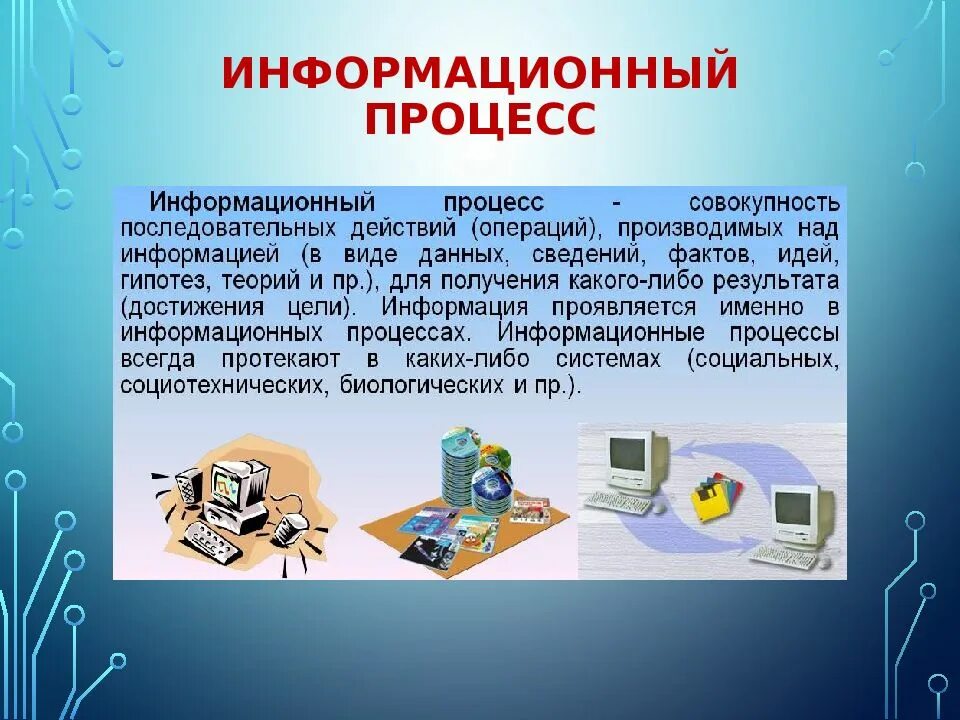 ИНФОРМАЦИОННЫЙ ПРОЦЕСС

Информационный процесс - совокупность последовательных действий (операций), производимых над информацией (в виде данных, сведений, фактов, идей, гипотез, теорий и пр.), для получения какого-либо результата (достижения цели). Информация проявляется именно в информационных процессах. Информационные процессы всегда протекают в каких-либо системах (социальных, социотехнических, биологических и пр.).